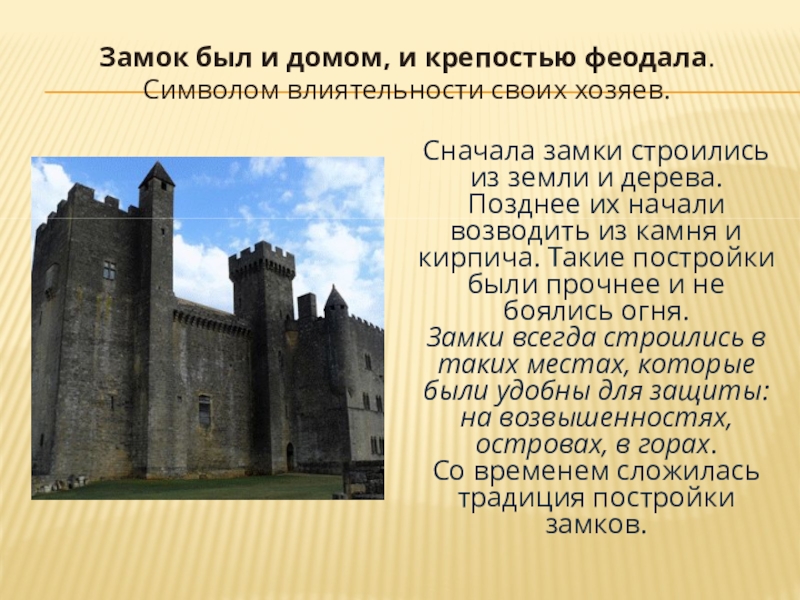 Замок был и домом, и крепостью феодала. Символом влиятельности своих хозяев.

Сначала замки строились из земли и дерева. Позднее их начали возводить из камня и кирпича. Такие постройки были прочнее и не боялись огня. Замки всегда строились в таких местах, которые были удобны для защиты: на возвышенностях, островах, в горах. Со временем сложилась традиция постройки замков.